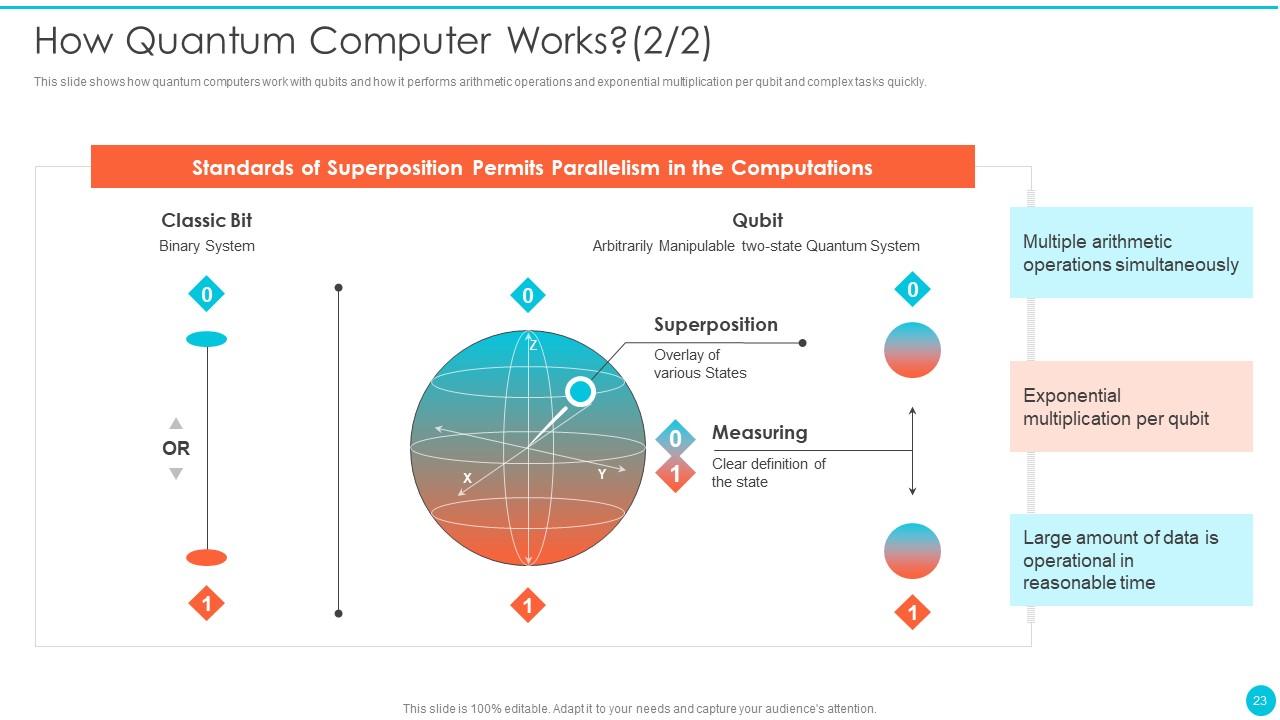 How Quantum Computer Works?(2/2)

This slide shows how quantum computers work with qubits and how it performs arithmetic operations and exponential multiplication per qubit and complex tasks quickly.

Standards of Superposition Permits Parallelism in the Computations

Classic Bit
Binary System

0

OR

1

Qubit
Arbitrarily Manipulable two-state Quantum System

0

Z

X

Y

1

Superposition
Overlay of various States

0
1

Measuring
Clear definition of the state

0

1

Multiple arithmetic operations simultaneously

Exponential multiplication per qubit

Large amount of data is operational in reasonable time

This slide is 100% editable. Adapt it to your needs and capture your audience's attention.

23